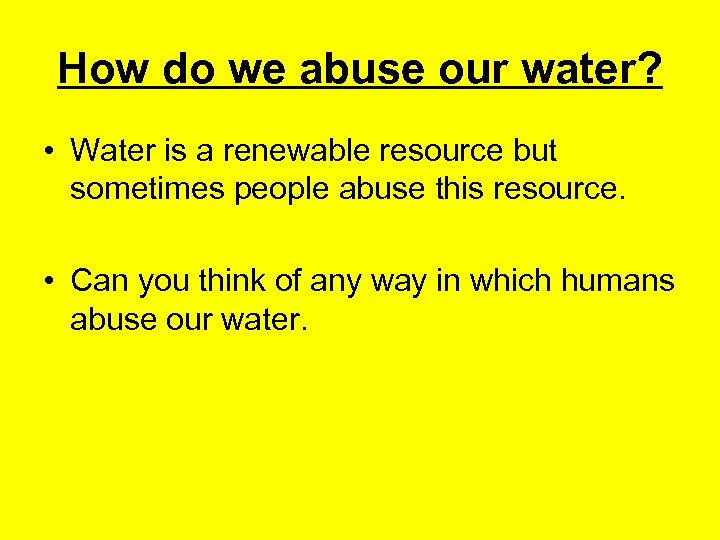 How do we abuse our water?

• Water is a renewable resource but sometimes people abuse this resource.

• Can you think of any way in which humans abuse our water.